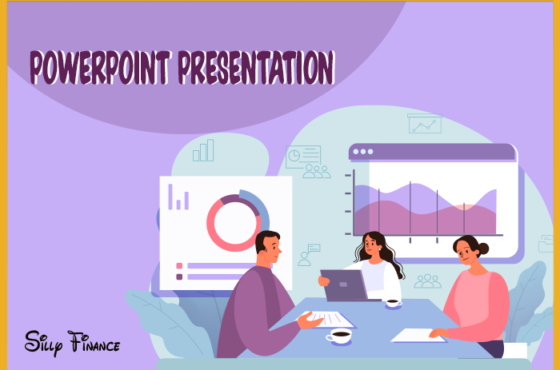 POWERPOINT PRESENTATION

Silly Finance